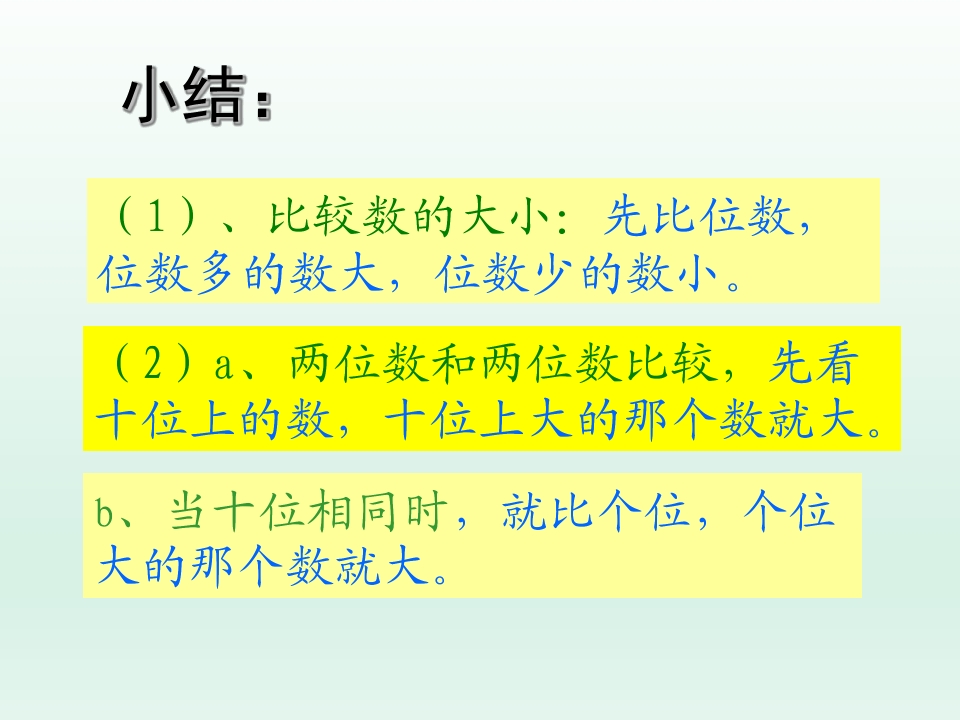 小结：

（1）、比较数的大小：先比位数，位数多的数大，位数少的数小。

（2）a、两位数和两位数比较，先看十位上的数，十位上大的那个数就大。

b、当十位相同时，就比个位，个位大的那个数就大。